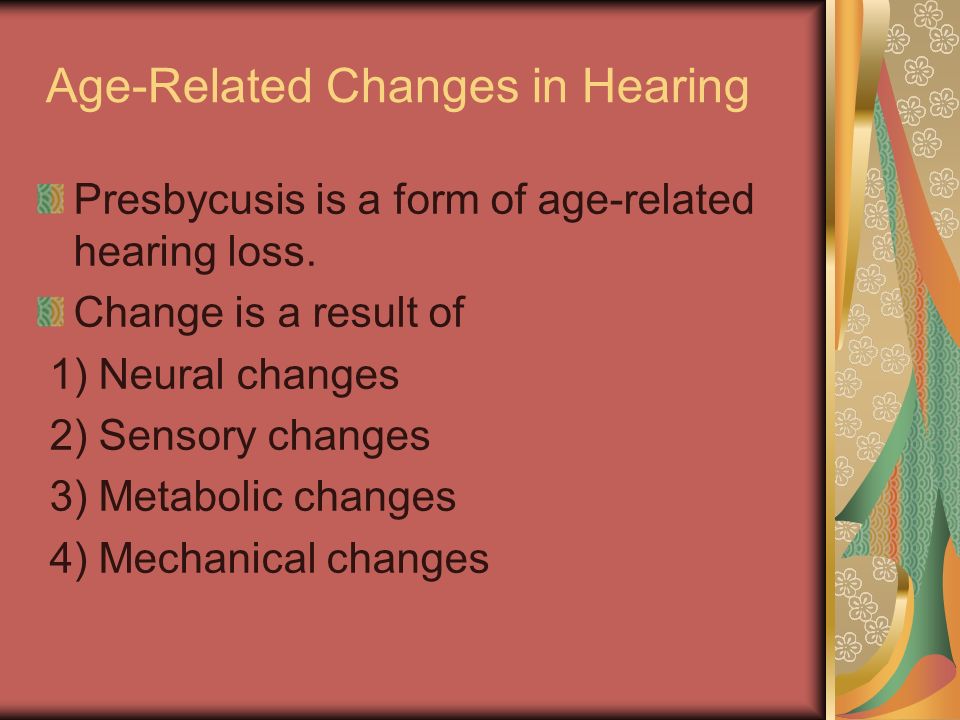 Age-Related Changes in Hearing

Presbycusis is a form of age-related hearing loss.

Change is a result of

1) Neural changes

2) Sensory changes

3) Metabolic changes

4) Mechanical changes